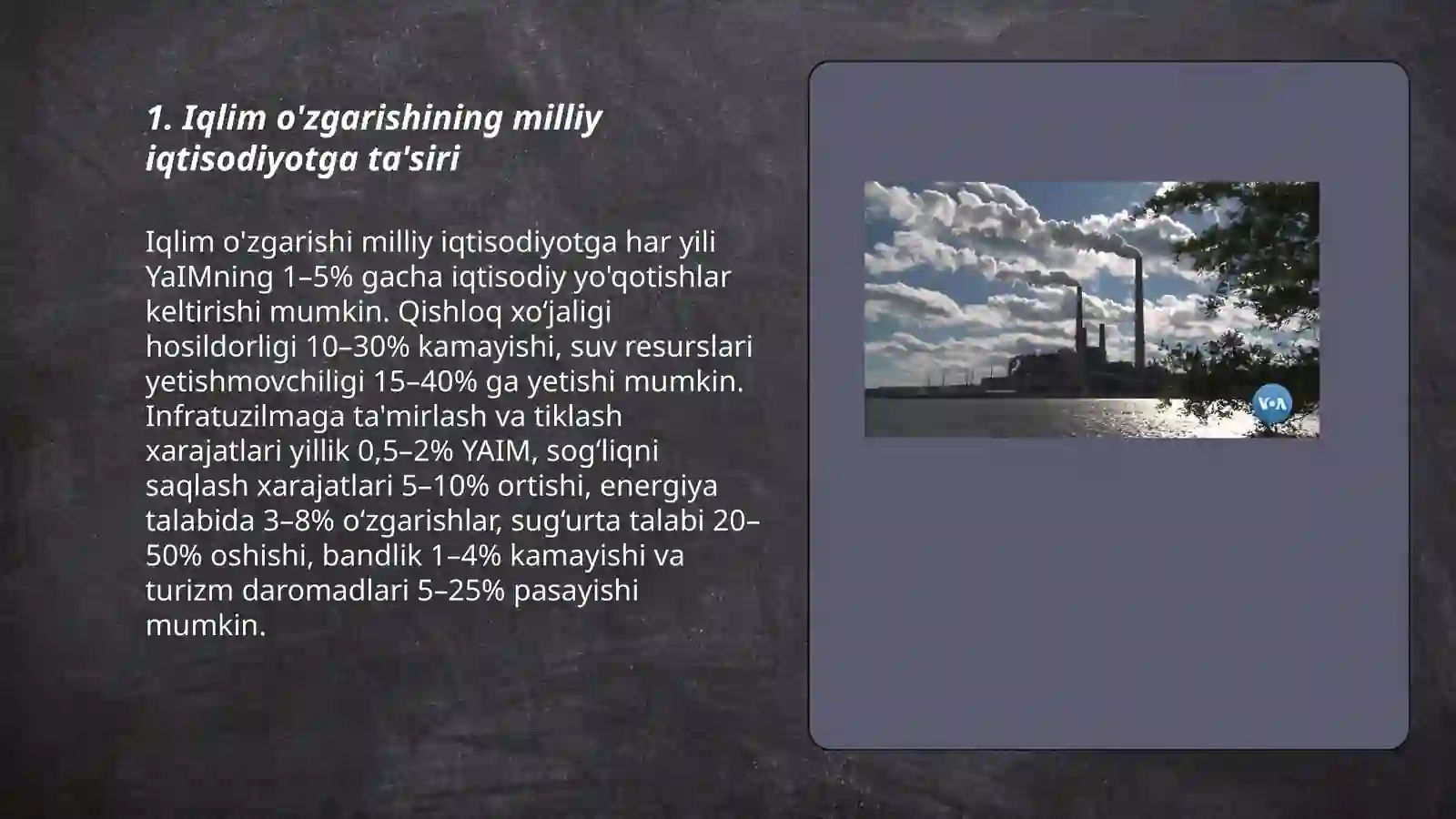 1. Iqlim o'zgarishining milliy iqtisodiyotga ta'siri

Iqlim o'zgarishi milliy iqtisodiyotga har yili YaIMning 1–5% gacha iqtisodiy yo'qotishlar keltirishi mumkin. Qishloq xo‘jaligi hosildorligi 10–30% kamayishi, suv resurslari yetishmovchiligi 15–40% ga yetishi mumkin. Infratuzilmaga ta'mirlash va tiklash xarajatlari yillik 0,5–2% YAIM, sog‘liqni saqlash xarajatlari 5–10% ortishi, energiya talabida 3–8% o‘zgarishlar, sug‘urta talabi 20–50% oshishi, bandlik 1–4% kamayishi va turizm daromadlari 5–25% pasayishi mumkin.

VOA